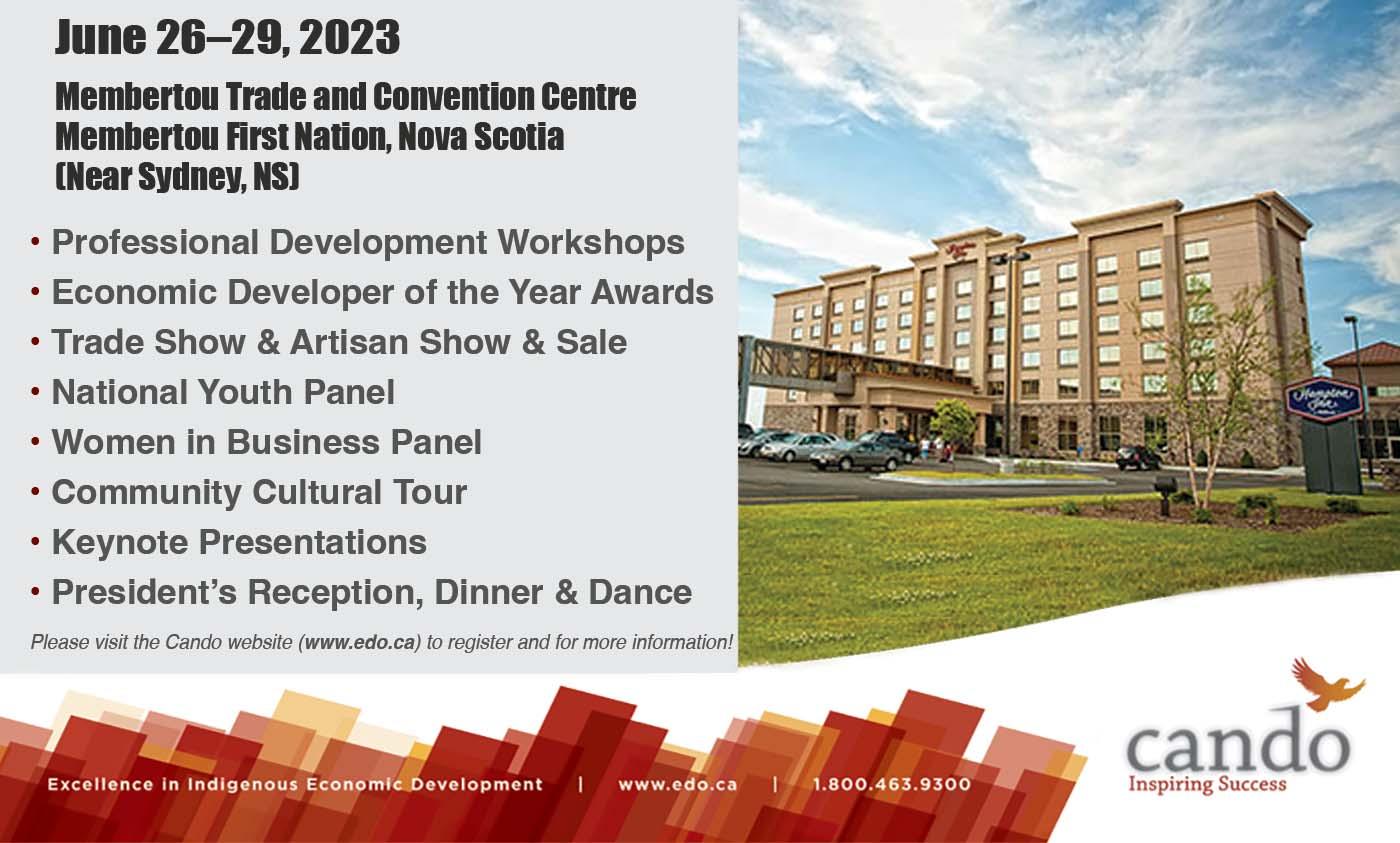 June 26–29, 2023

Membertou Trade and Convention Centre
Membertou First Nation, Nova Scotia
(Near Sydney, NS)

• Professional Development Workshops
• Economic Developer of the Year Awards
• Trade Show & Artisan Show & Sale
• National Youth Panel
• Women in Business Panel
• Community Cultural Tour
• Keynote Presentations
• President's Reception, Dinner & Dance

Please visit the Cando website (www.edo.ca) to register and for more information!

Hampton Inn

Excellence in Indigenous Economic Development | www.edo.ca | 1.800.463.9300

cando
Inspiring Success